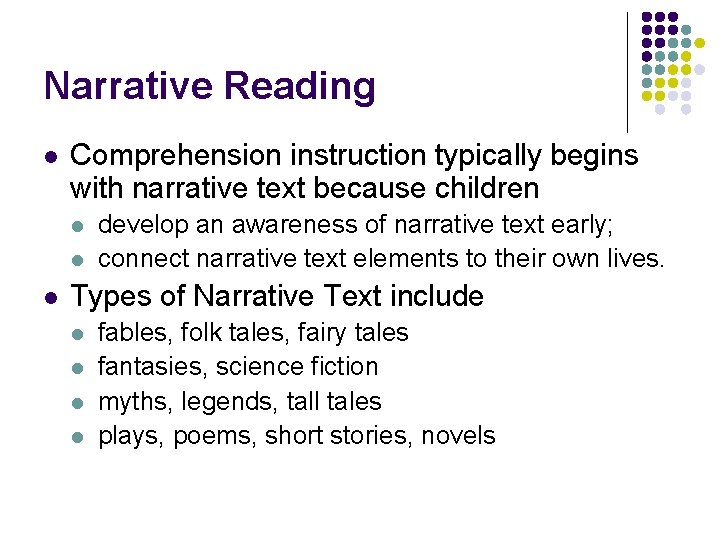 Narrative Reading

- Comprehension instruction typically begins with narrative text because children
  - develop an awareness of narrative text early;
  - connect narrative text elements to their own lives.
- Types of Narrative Text include
  - fables, folk tales, fairy tales
  - fantasies, science fiction
  - myths, legends, tall tales
  - plays, poems, short stories, novels